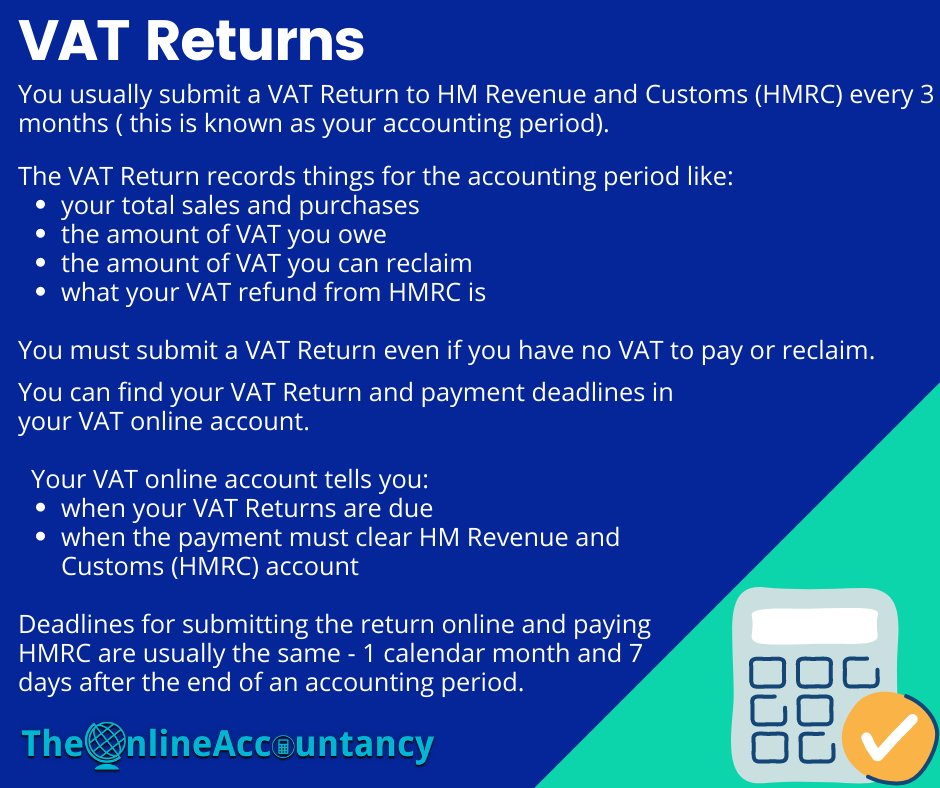 VAT Returns

You usually submit a VAT Return to HM Revenue and Customs (HMRC) every 3 months ( this is known as your accounting period).

The VAT Return records things for the accounting period like:
- your total sales and purchases
- the amount of VAT you owe
- the amount of VAT you can reclaim
- what your VAT refund from HMRC is

You must submit a VAT Return even if you have no VAT to pay or reclaim.

You can find your VAT Return and payment deadlines in your VAT online account.

Your VAT online account tells you:
- when your VAT Returns are due
- when the payment must clear HM Revenue and Customs (HMRC) account

Deadlines for submitting the return online and paying HMRC are usually the same - 1 calendar month and 7 days after the end of an accounting period.

TheOnlineAccountancy